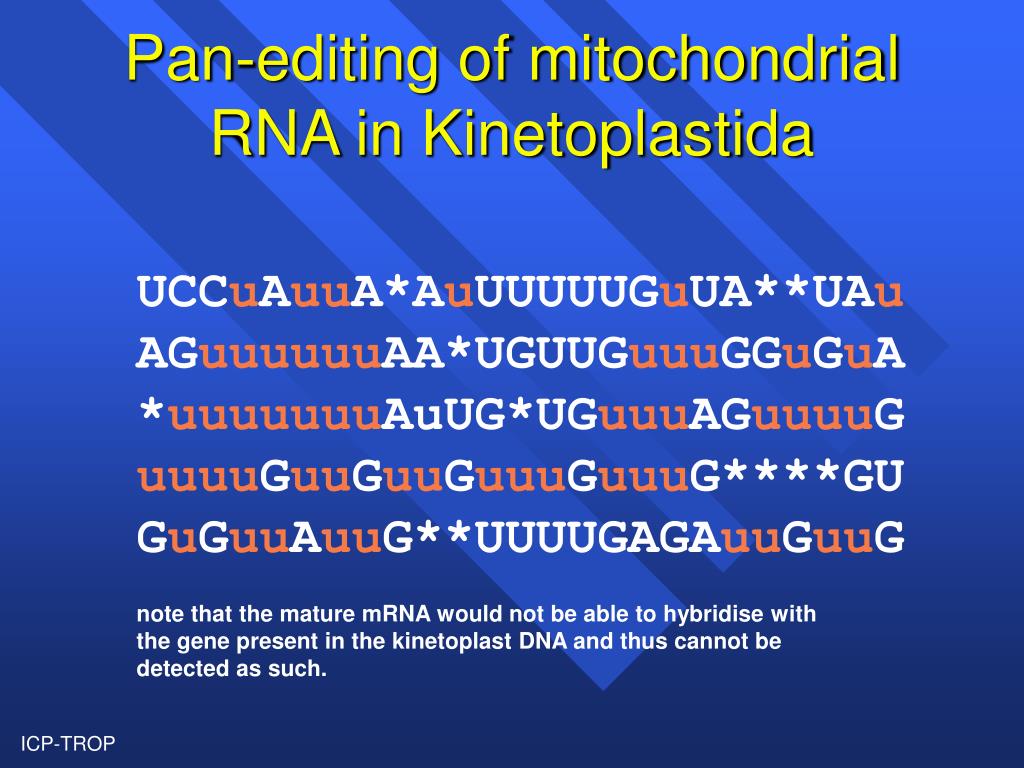 Pan-editing of mitochondrial RNA in Kinetoplastida

UCCuAuuA*AuUUUUUGuUA**UAu
AGuuuuuuAA*UGUUGuuuGGuGuA
*uuuuuuuAuUG*UGuuuAGuuuuG
uuuuGuuGuuGuuuGuuuG****GU
GuGuuAuuG**UUUUGAGAuuGuuG

note that the mature mRNA would not be able to hybridise with the gene present in the kinetoplast DNA and thus cannot be detected as such.

ICP-TROP